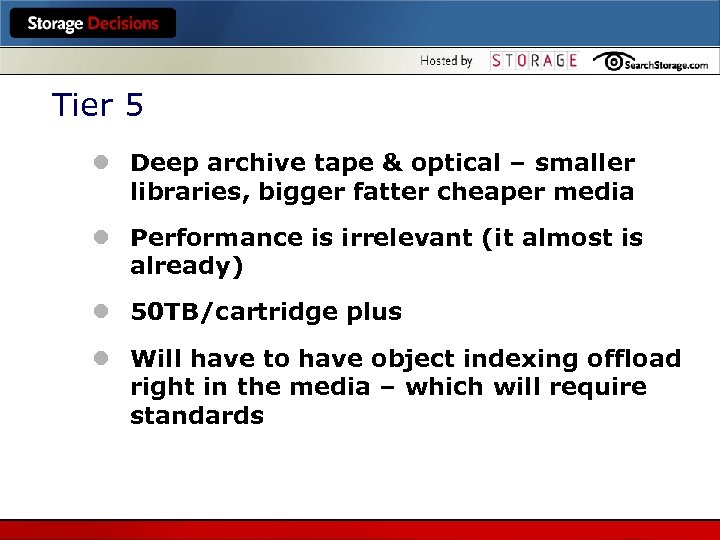 Storage Decisions

Hosted by STORAGE SearchStorage.com

Tier 5

- Deep archive tape & optical – smaller libraries, bigger fatter cheaper media
- Performance is irrelevant (it almost is already)
- 50TB/cartridge plus
- Will have to have object indexing offload right in the media – which will require standards